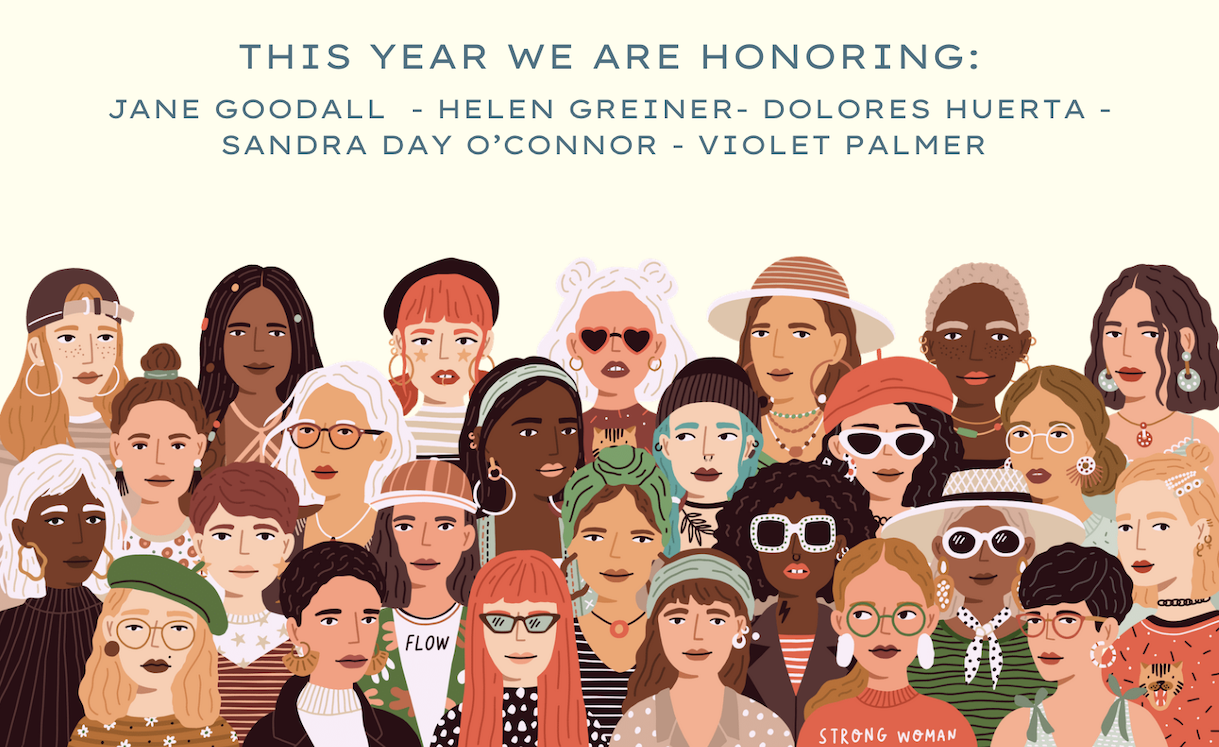 THIS YEAR WE ARE HONORING:

JANE GOODALL - HELEN GREINER- DOLORES HUERTA - SANDRA DAY O'CONNOR - VIOLET PALMER

FLOW

STRONG WOMAN